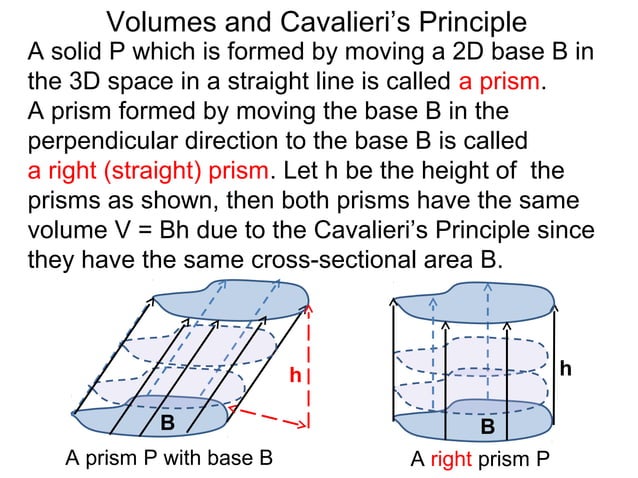 Volumes and Cavalieri's Principle

A solid P which is formed by moving a 2D base B in the 3D space in a straight line is called a prism. A prism formed by moving the base B in the perpendicular direction to the base B is called a right (straight) prism. Let h be the height of the prisms as shown, then both prisms have the same volume V = Bh due to the Cavalieri's Principle since they have the same cross-sectional area B.

h

B

A prism P with base B

h

B

A right prism P